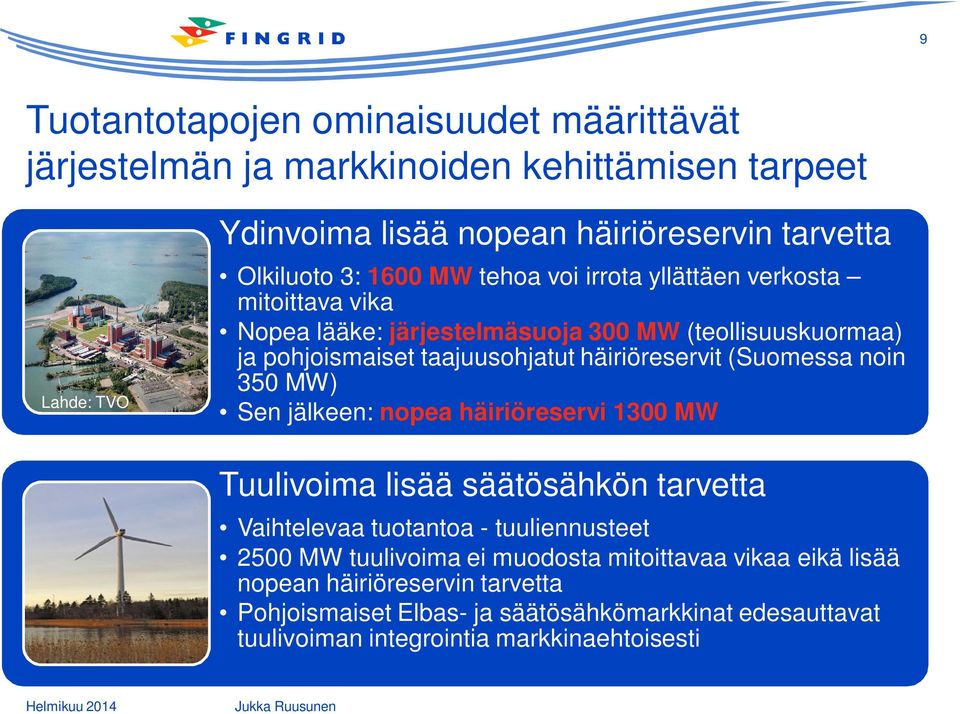 FINGRID

9

Tuotantotapojen ominaisuudet määrittävät järjestelmän ja markkinoiden kehittämisen tarpeet

Lahde: TVO

Ydinvoima lisää nopean häiriöreservin tarvetta

• Olkiluoto 3: 1600 MW tehoa voi irrota yllättäen verkosta – mitoittava vika
• Nopea lääke: järjestelmäsuoja 300 MW (teollisuuskuormaa) ja pohjoismaiset taajuusohjatut häiriöreservit (Suomessa noin 350 MW)
• Sen jälkeen: nopea häiriöreservi 1300 MW

Tuulivoima lisää säätösähkön tarvetta

• Vaihtelevaa tuotantoa - tuuliennusteet
• 2500 MW tuulivoima ei muodosta mitoittavaa vikaa eikä lisää nopean häiriöreservin tarvetta
• Pohjoismaiset Elbas- ja säätösähkömarkkinat edesauttavat tuulivoiman integrointia markkinaehtoisesti

Helmikuu 2014

Jukka Ruusunen